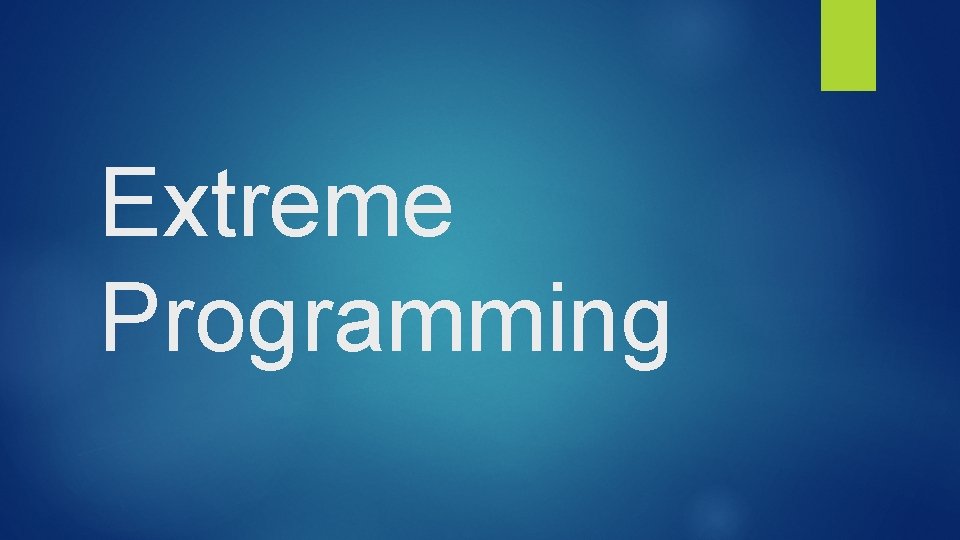 Extreme Programming